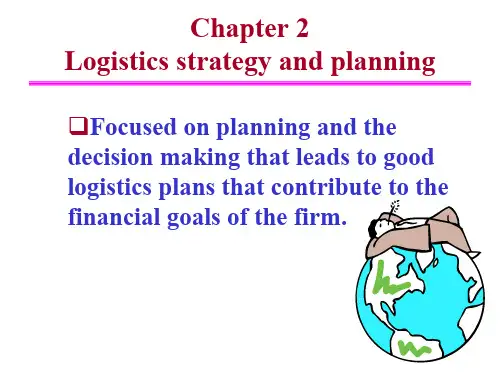 Chapter 2
Logistics strategy and planning

❑Focused on planning and the decision making that leads to good logistics plans that contribute to the financial goals of the firm.